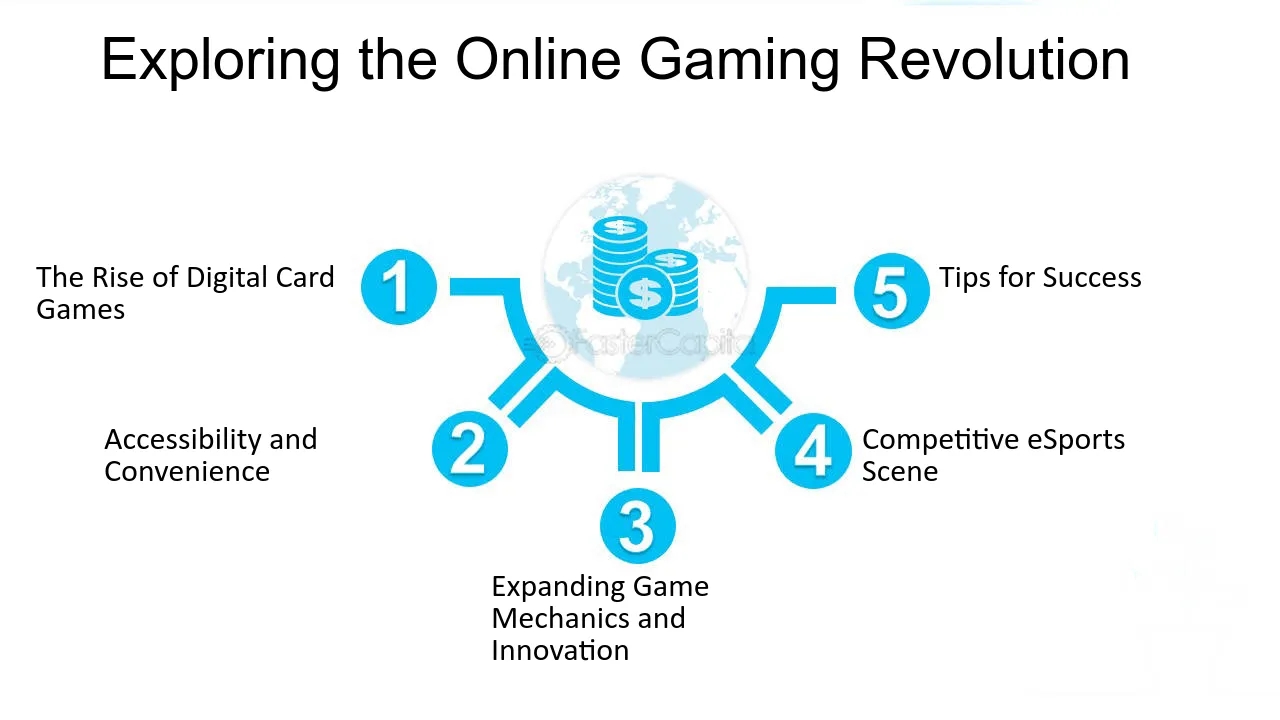 Exploring the Online Gaming Revolution

1
The Rise of Digital Card Games

2
Accessibility and Convenience

3
Expanding Game Mechanics and Innovation

4
Competitive eSports Scene

5
Tips for Success

FasterCapital